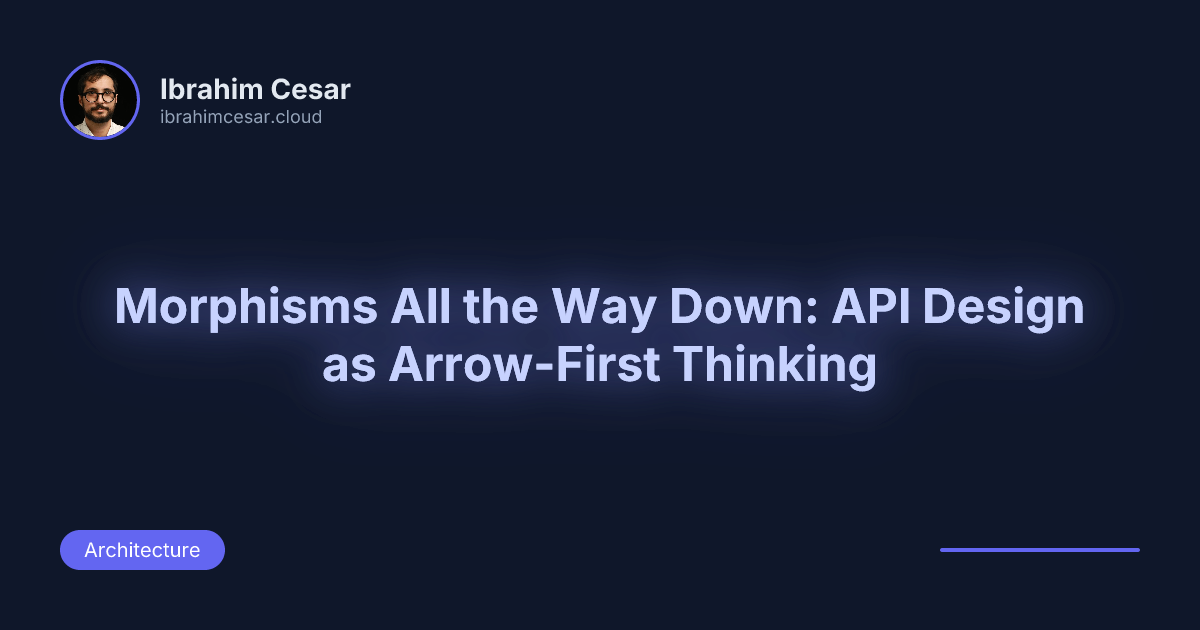 Ibrahim Cesar
ibrahimcesar.cloud

Morphisms All the Way Down: API Design as Arrow-First Thinking

Architecture